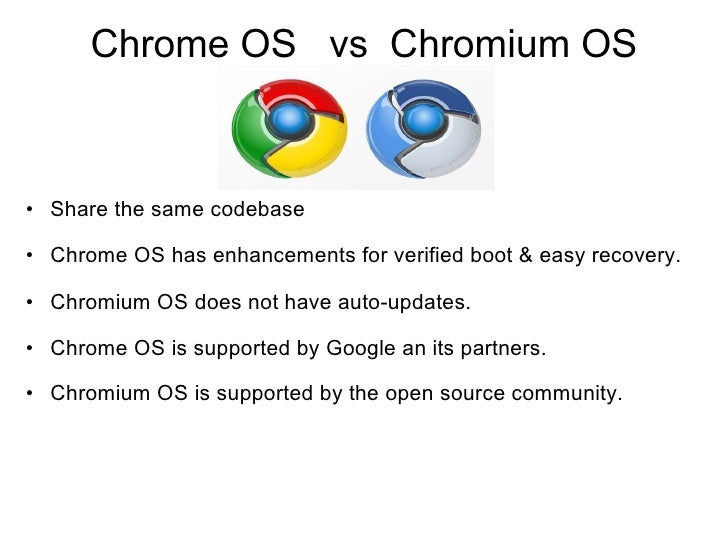 Chrome OS vs Chromium OS

• Share the same codebase

• Chrome OS has enhancements for verified boot & easy recovery.

• Chromium OS does not have auto-updates.

• Chrome OS is supported by Google an its partners.

• Chromium OS is supported by the open source community.